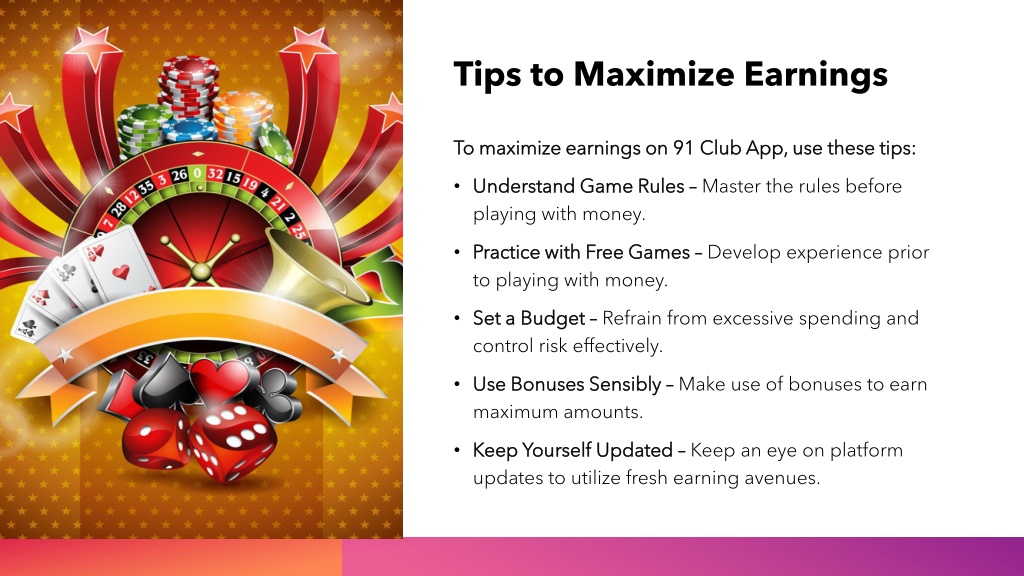 Tips to Maximize Earnings

To maximize earnings on 91 Club App, use these tips:

• Understand Game Rules – Master the rules before playing with money.

• Practice with Free Games – Develop experience prior to playing with money.

• Set a Budget – Refrain from excessive spending and control risk effectively.

• Use Bonuses Sensibly – Make use of bonuses to earn maximum amounts.

• Keep Yourself Updated – Keep an eye on platform updates to utilize fresh earning avenues.